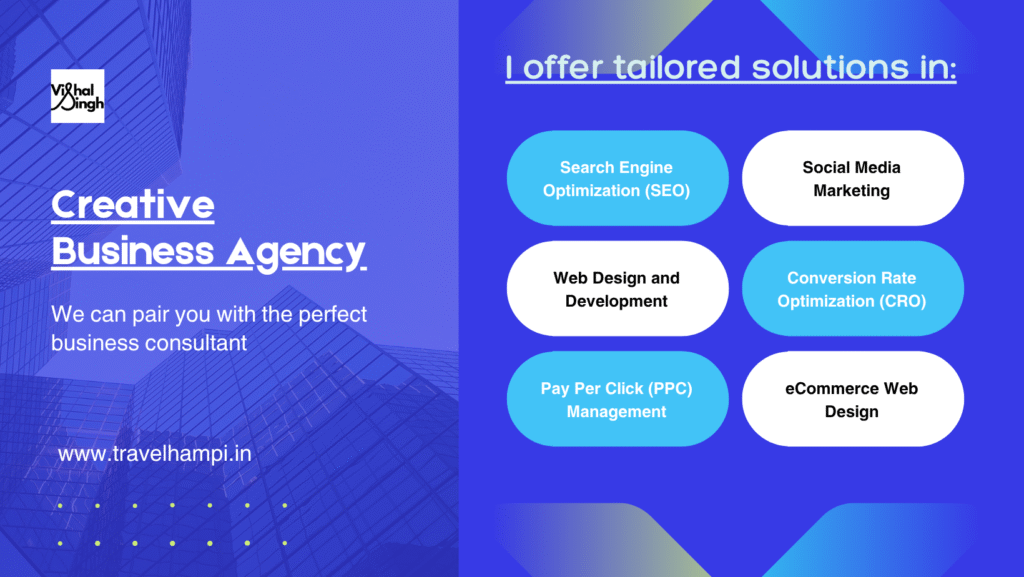 Vishal Singh

Creative Business Agency

We can pair you with the perfect business consultant

www.travelhampi.in

I offer tailored solutions in:

Search Engine Optimization (SEO)

Social Media Marketing

Web Design and Development

Conversion Rate Optimization (CRO)

Pay Per Click (PPC) Management

eCommerce Web Design